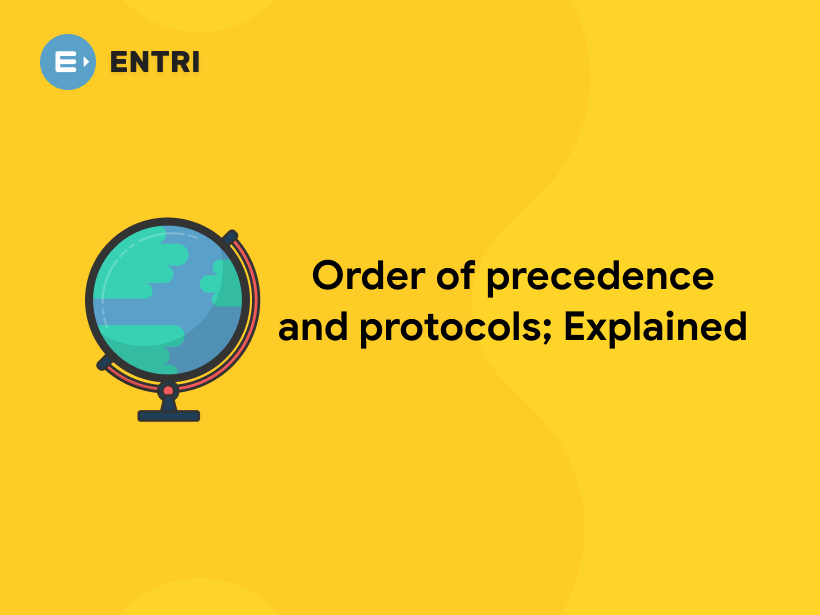 ENTRI

Order of precedence and protocols; Explained